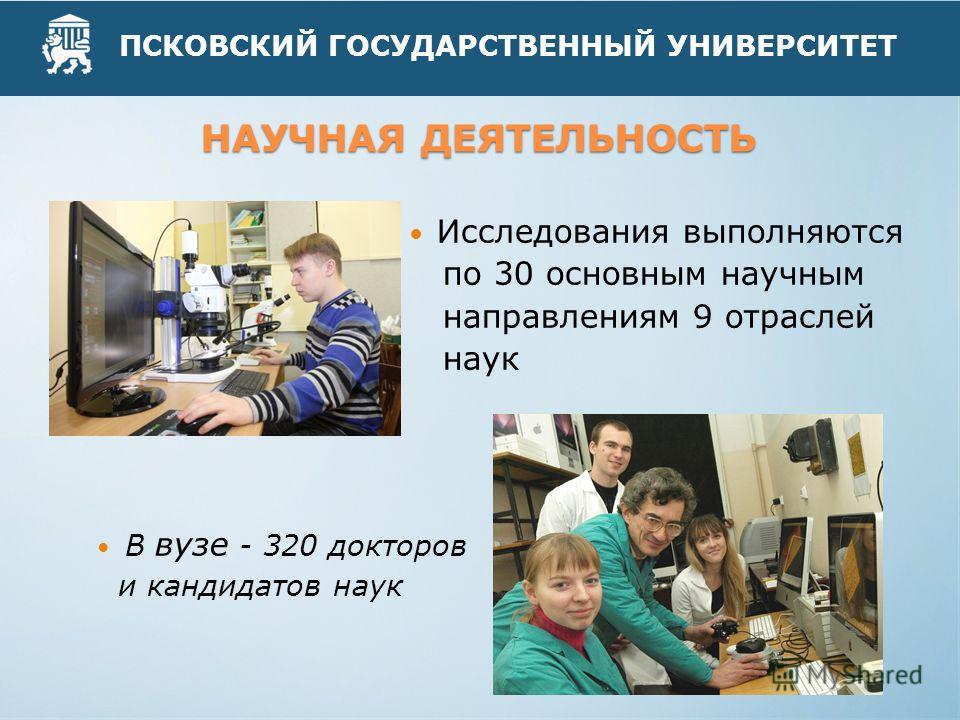 ПСКОВСКИЙ ГОСУДАРСТВЕННЫЙ УНИВЕРСИТЕТ

НАУЧНАЯ ДЕЯТЕЛЬНОСТЬ

• Исследования выполняются по 30 основным научным направлениям 9 отраслей наук

• В вузе - 320 докторов и кандидатов наук

MyShared